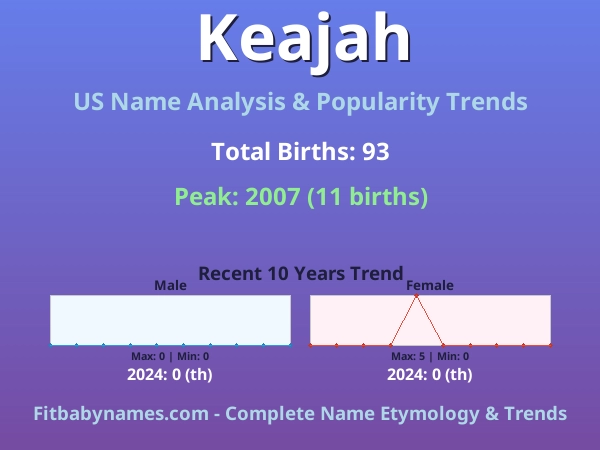 Keajah

US Name Analysis & Popularity Trends

Total Births: 93

Peak: 2007 (11 births)

Recent 10 Years Trend

Male

Max: 0 | Min: 0

2024: 0 (th)

Female

Max: 5 | Min: 0

2024: 0 (th)

Fitbabynames.com - Complete Name Etymology & Trends